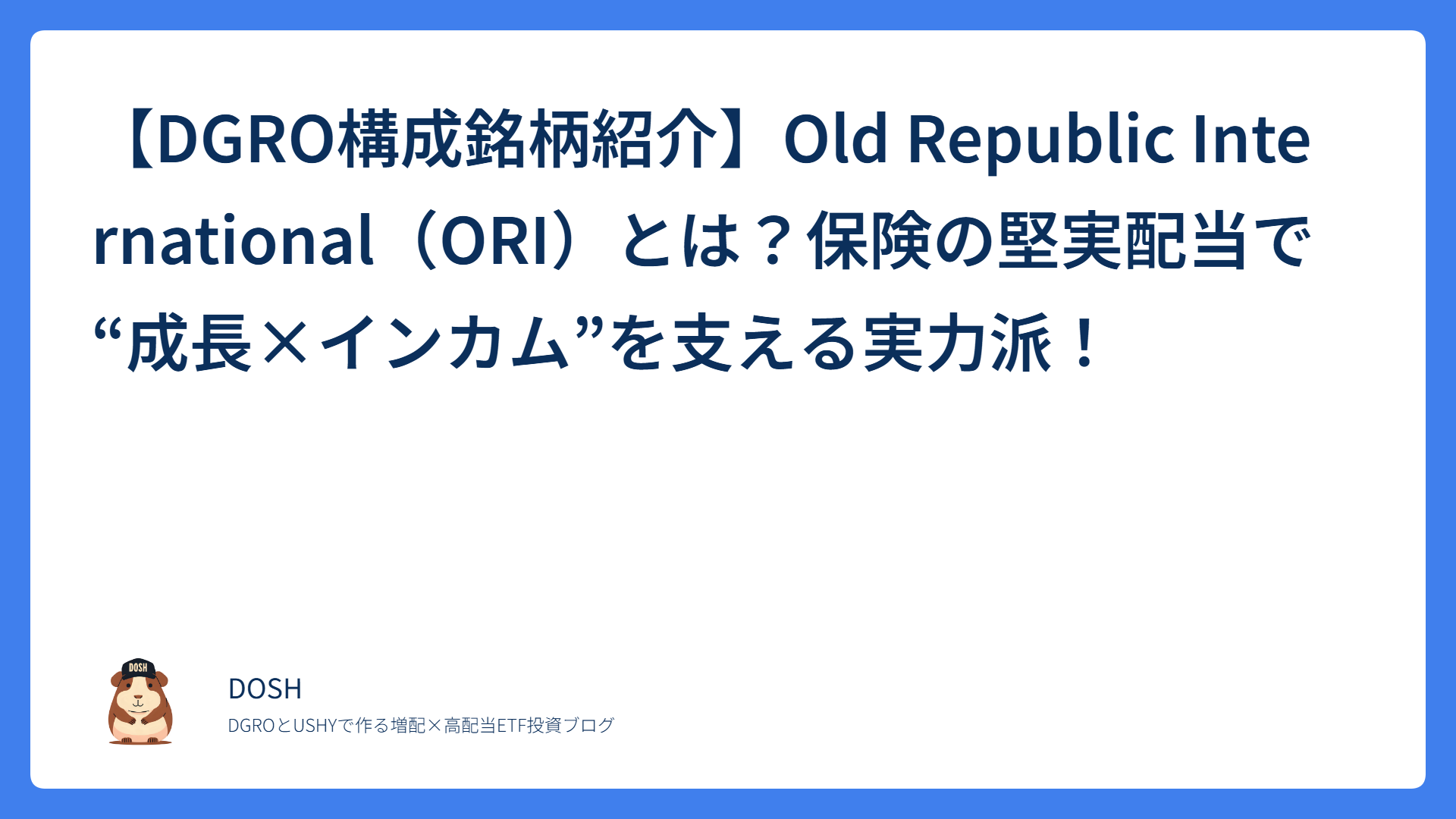 【DGRO構成銘柄紹介】Old Republic International（ORI）とは？保険の堅実配当で“成長×インカム”を支える実力派！

DOSH

DOSH

DGROとUSHYで作る増配×高配当ETF投資ブログ